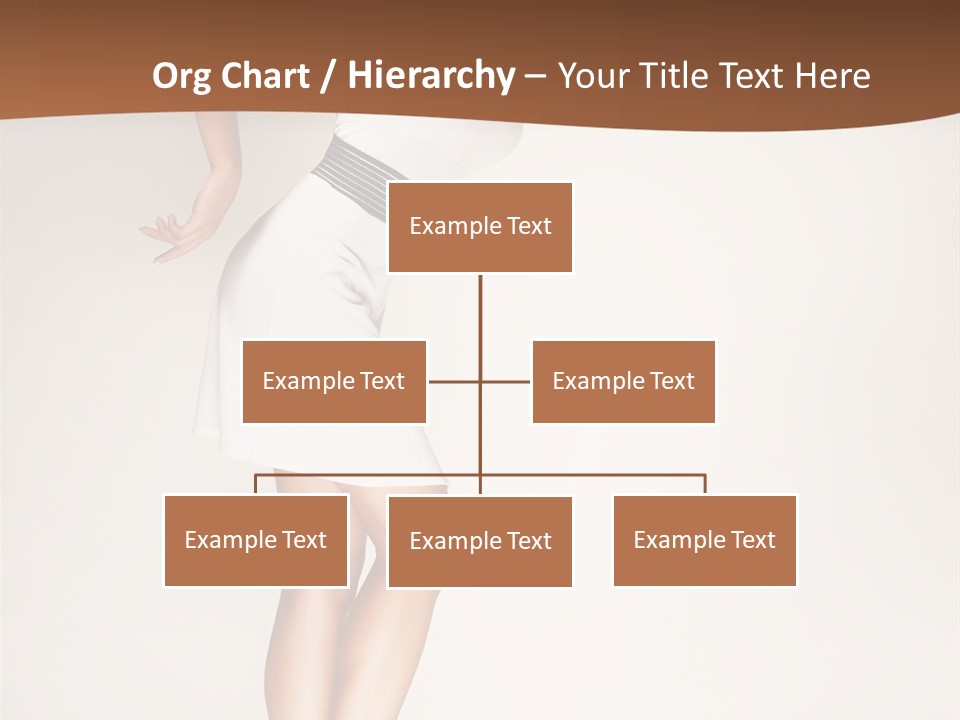 Org Chart / Hierarchy – Your Title Text Here

Example Text

Example Text

Example Text

Example Text

Example Text

Example Text